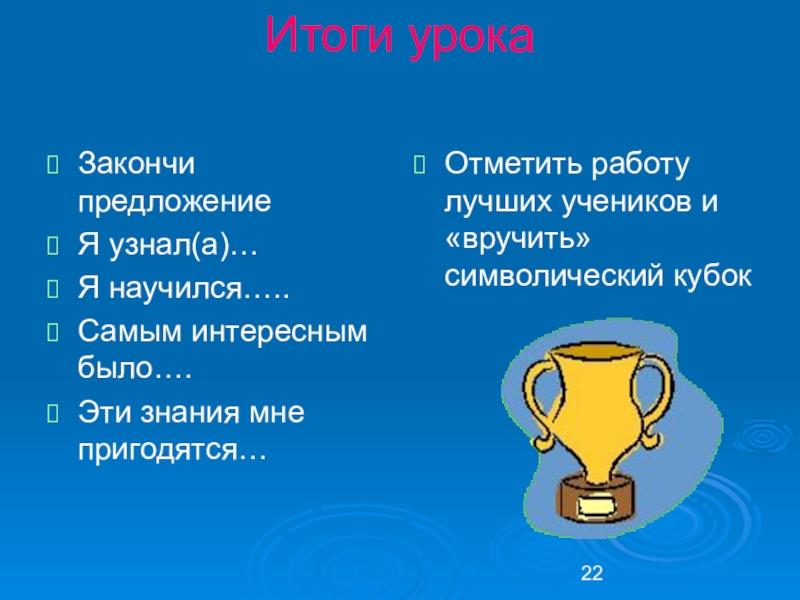 Итоги урока

Закончи предложение

Я узнал(а)…

Я научился…..

Самым интересным было….

Эти знания мне пригодятся…

Отметить работу лучших учеников и «вручить» символический кубок

22